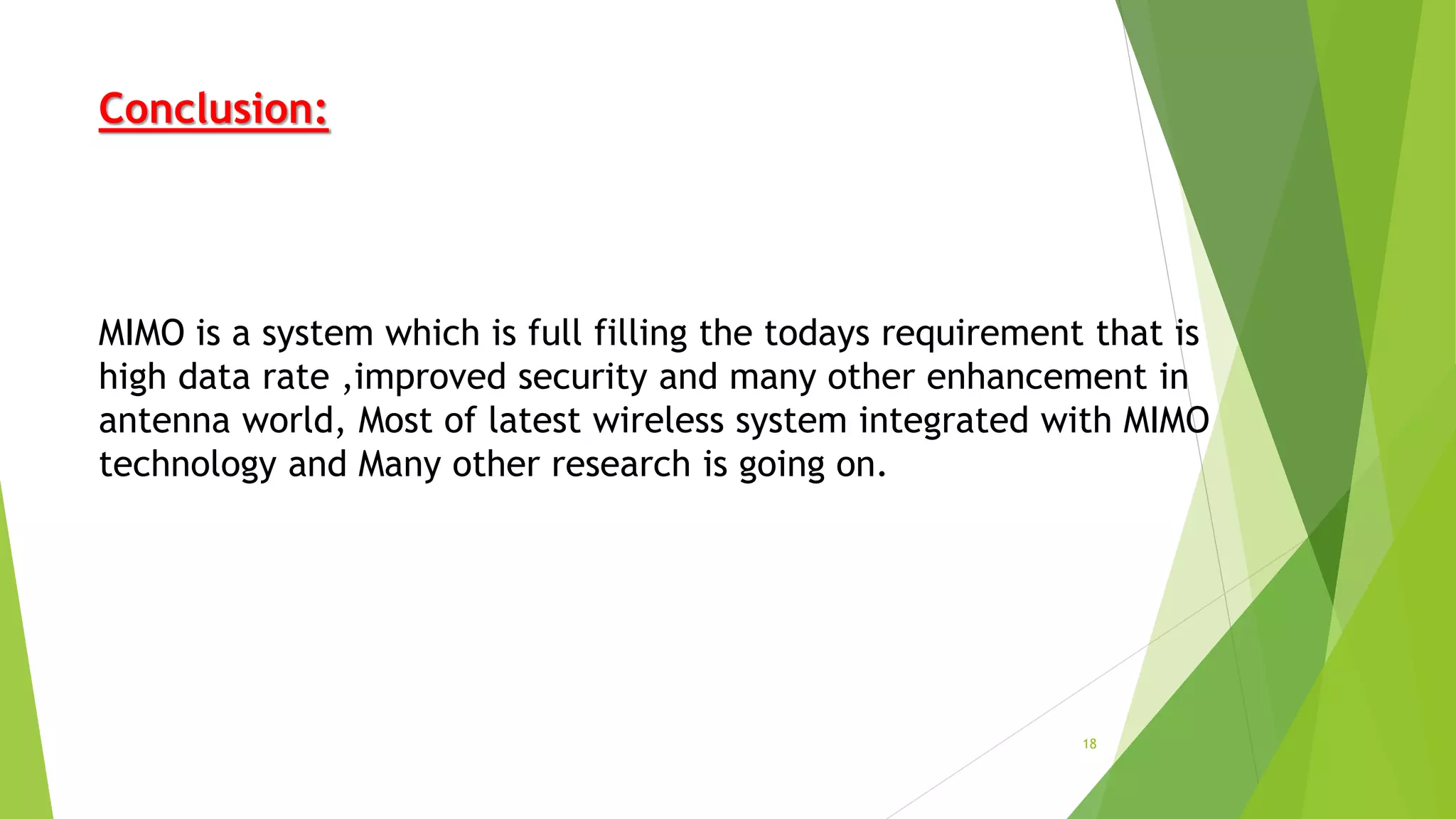 Conclusion:

MIMO is a system which is full filling the todays requirement that is high data rate ,improved security and many other enhancement in antenna world, Most of latest wireless system integrated with MIMO technology and Many other research is going on.

18